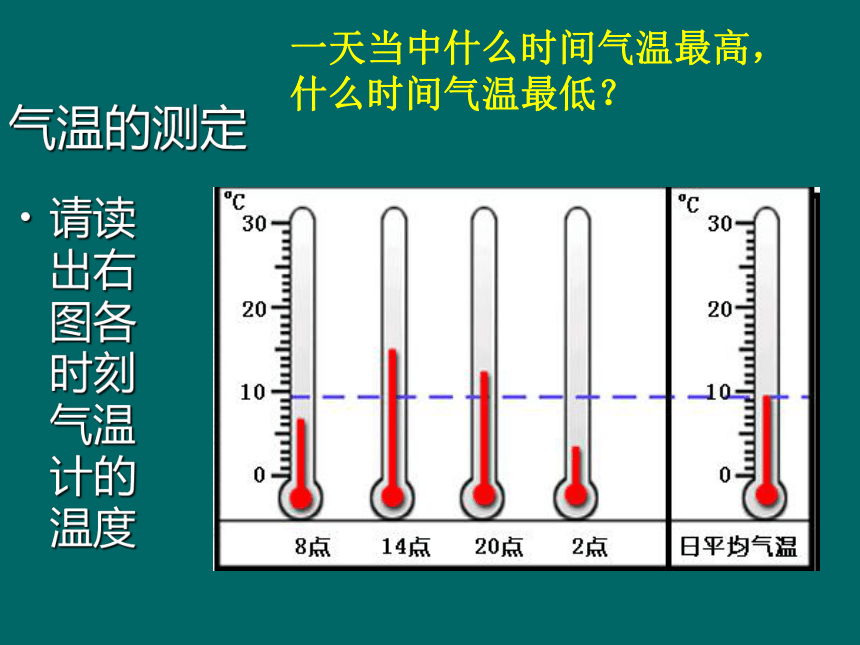 一天当中什么时间气温最高，什么时间气温最低？

气温的测定

• 请读出右图各时刻气温计的温度

°C
30
20
10
0

8点 14点 20点 2点

°C
30
20
10
0

日平均气温